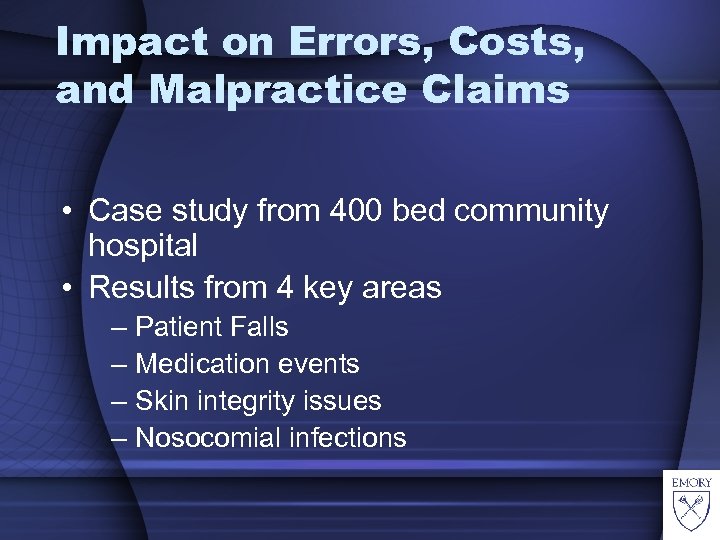 Impact on Errors, Costs, and Malpractice Claims

• Case study from 400 bed community hospital
• Results from 4 key areas
– Patient Falls
– Medication events
– Skin integrity issues
– Nosocomial infections

EMORY